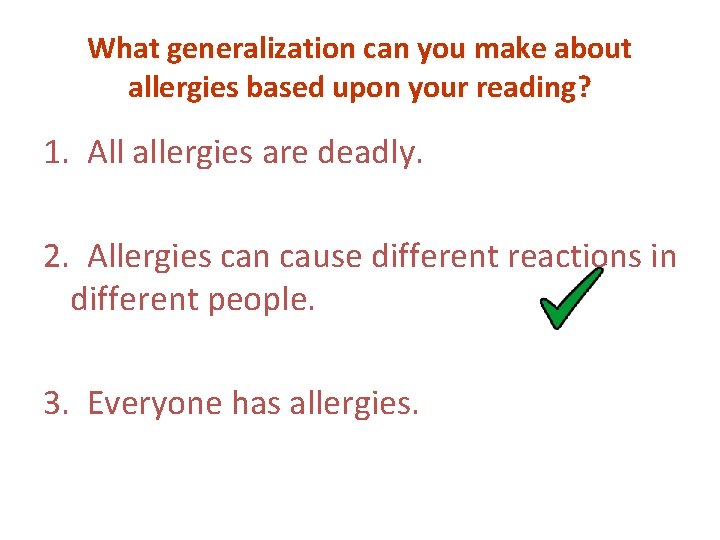 What generalization can you make about allergies based upon your reading?

1. All allergies are deadly.

2. Allergies can cause different reactions in different people.

3. Everyone has allergies.